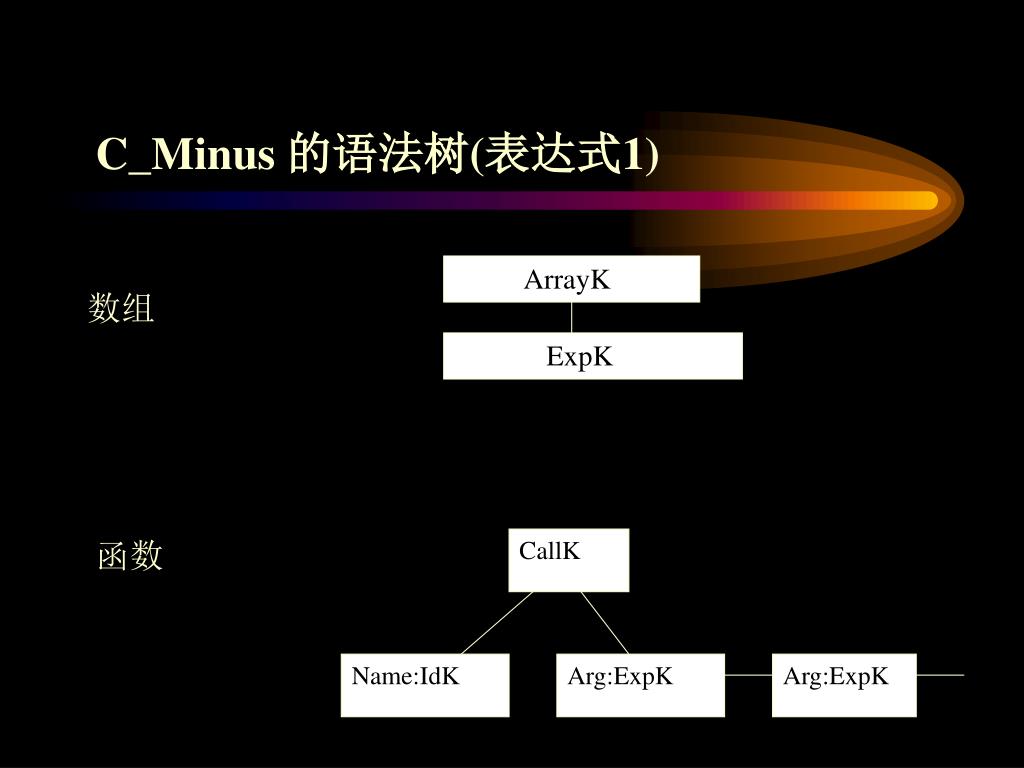 C_Minus 的语法树(表达式1)

数组

ArrayK

ExpK

函数

CallK

Name:IdK

Arg:ExpK

Arg:ExpK